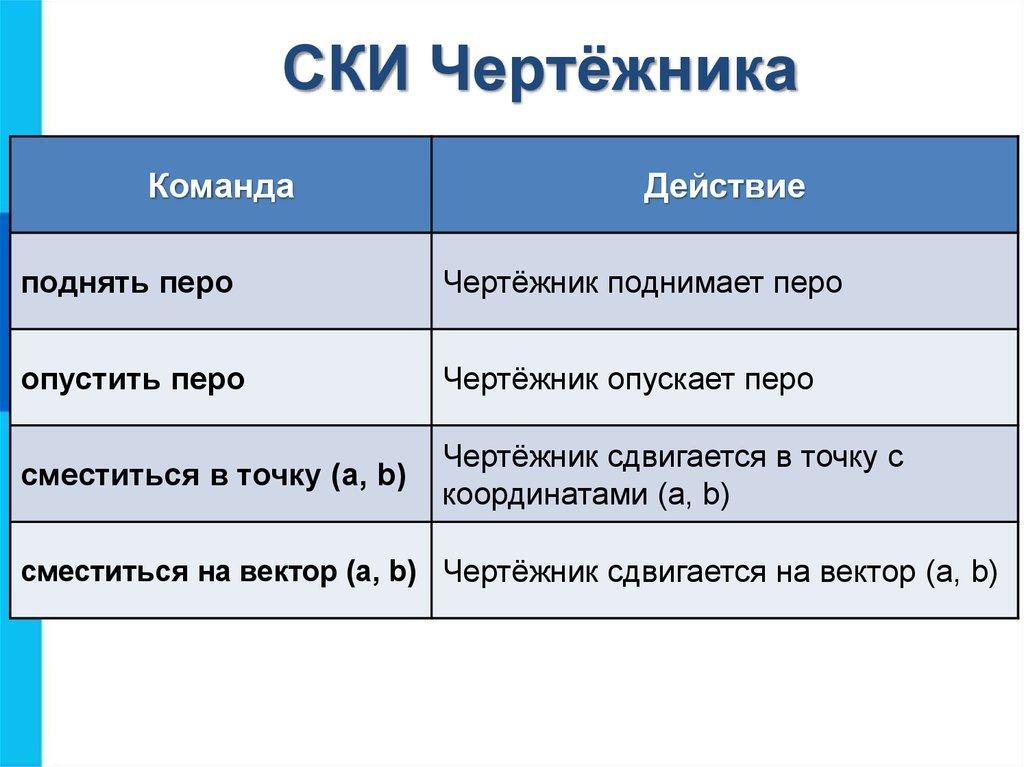 СКИ Чертёжника

| Команда | Действие |
|---|---|
| поднять перо | Чертёжник поднимает перо |
| опустить перо | Чертёжник опускает перо |
| сместиться в точку (a, b) | Чертёжник сдвигается в точку с координатами (a, b) |
| сместиться на вектор (a, b) | Чертёжник сдвигается на вектор (a, b) |